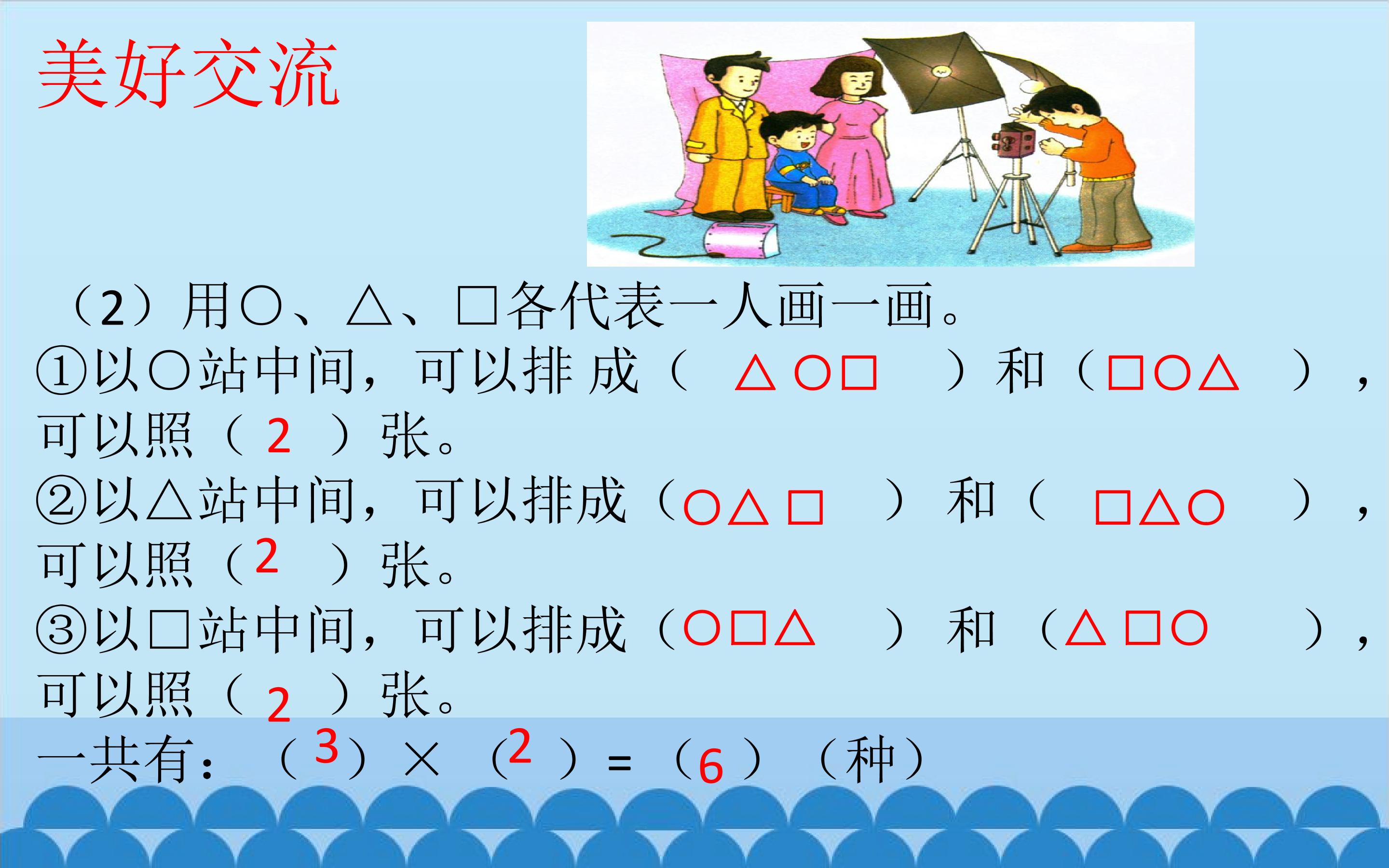 美好交流

（2）用○、△、□各代表一人画一画。

①以○站中间，可以排成（△○□）和（□○△），可以照（2）张。

②以△站中间，可以排成（○△□）和（□△○），可以照（2）张。

③以□站中间，可以排成（○□△）和（△□○），可以照（2）张。

一共有：（3）×（2）=（6）（种）